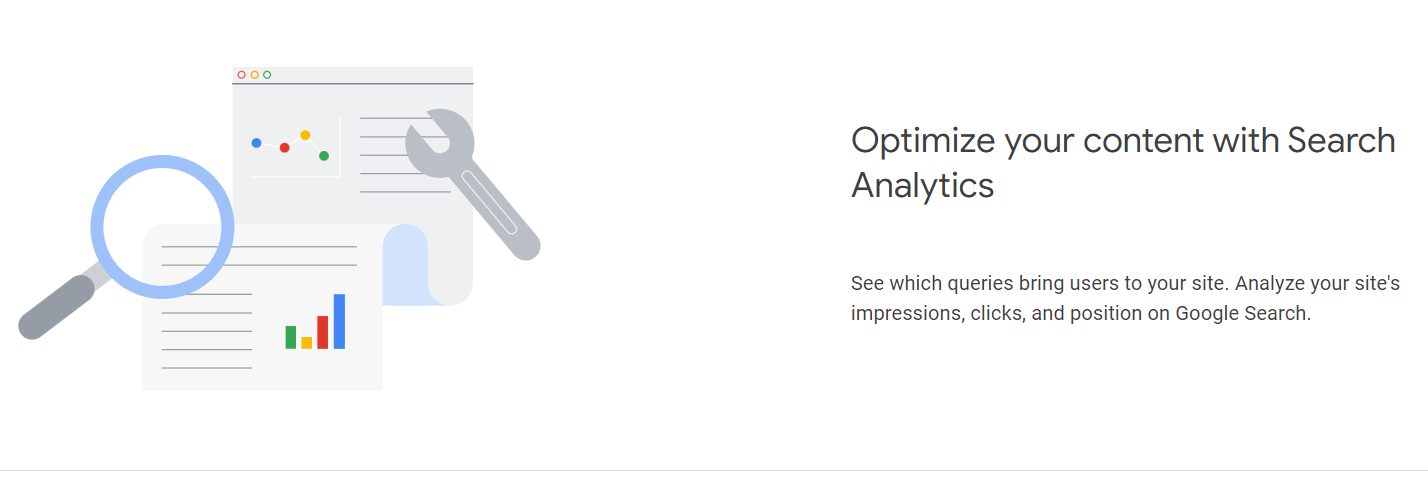 Optimize your content with Search Analytics

See which queries bring users to your site. Analyze your site's impressions, clicks, and position on Google Search.